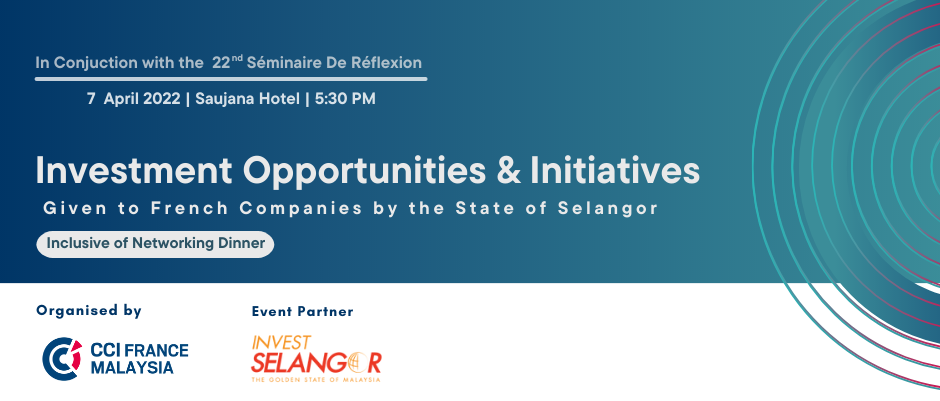 In Conjuction with the 22$^{nd}$ Séminaire De Réflexion

7 April 2022 | Saujana Hotel | 5:30 PM

Investment Opportunities & Initiatives

Given to French Companies by the State of Selangor

Inclusive of Networking Dinner

Organised by

CCI FRANCE MALAYSIA

Event Partner

INVEST SELANGOR

THE GOLDEN STATE OF MALAYSIA